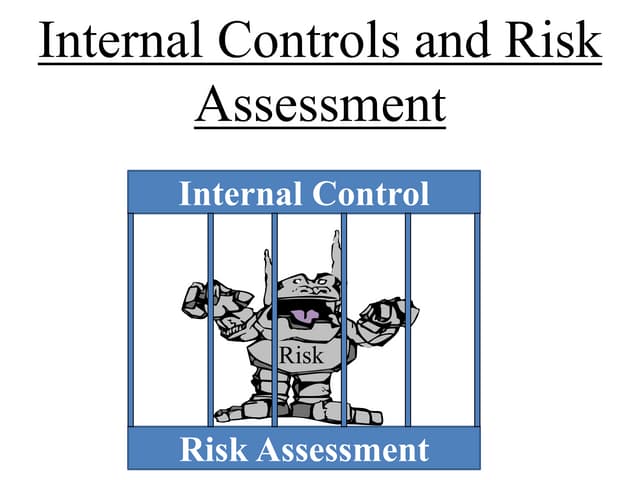 Internal Controls and Risk Assessment

Internal Control

Risk

Risk Assessment